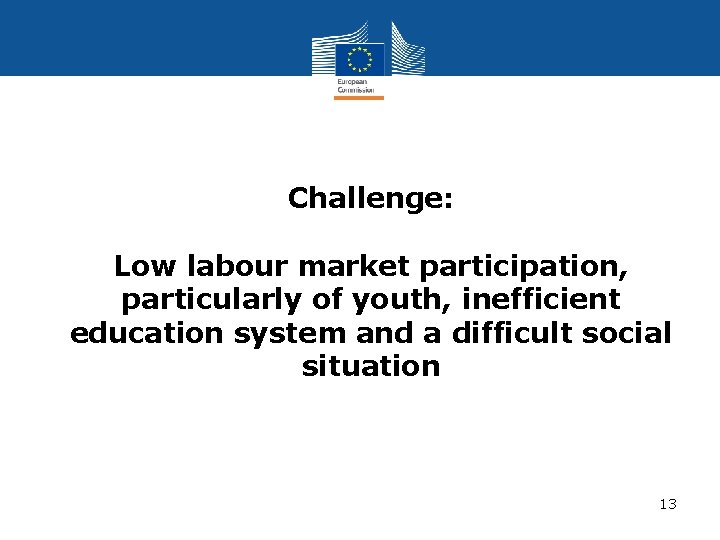 European Commission

Challenge:

Low labour market participation, particularly of youth, inefficient education system and a difficult social situation

13